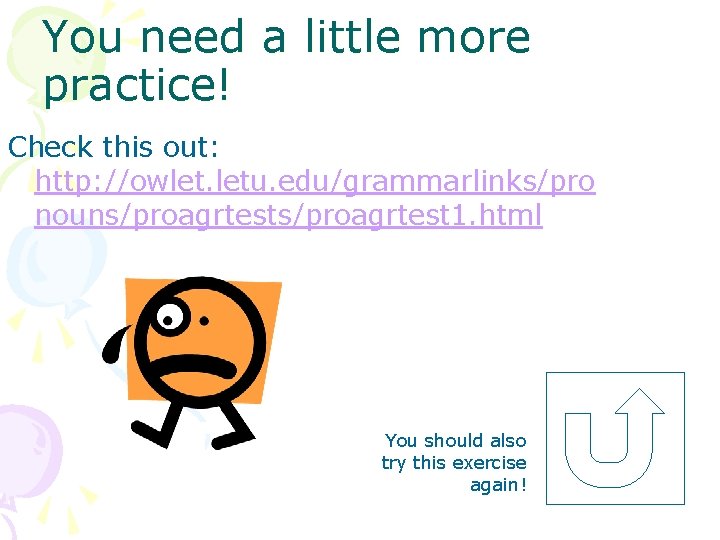 You need a little more practice!

Check this out:
http://owlet.letu.edu/grammarlinks/pronouns/proagrtests/proagrtest1.html

You should also try this exercise again!